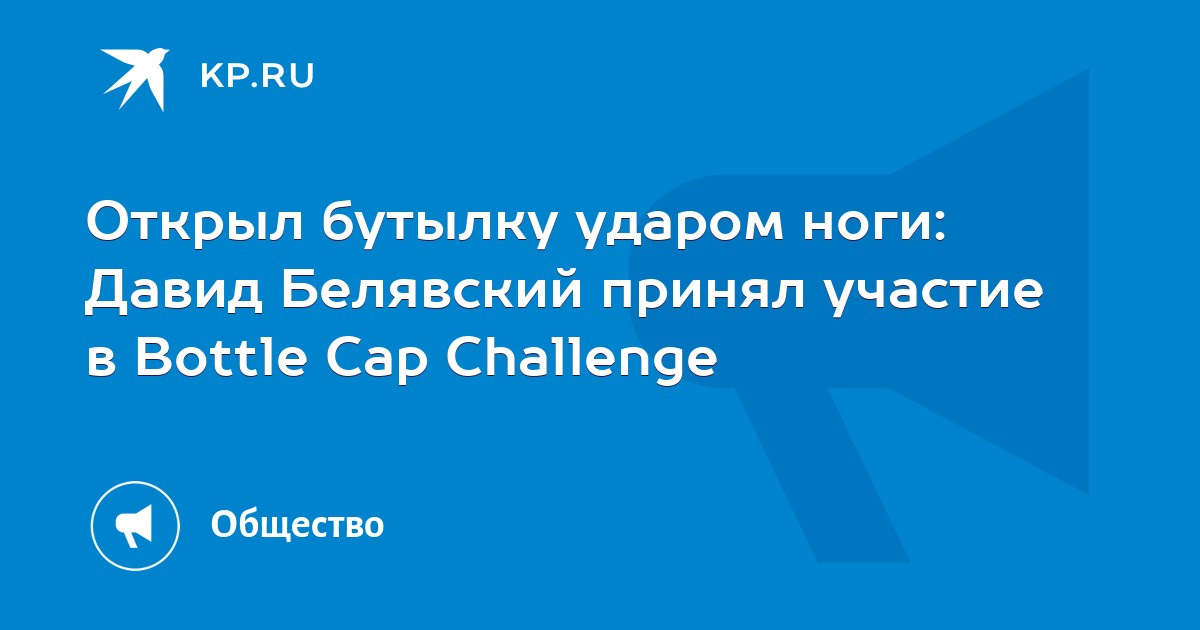 KP.RU

Открыл бутылку ударом ноги: Давид Белявский принял участие в Bottle Cap Challenge

Общество